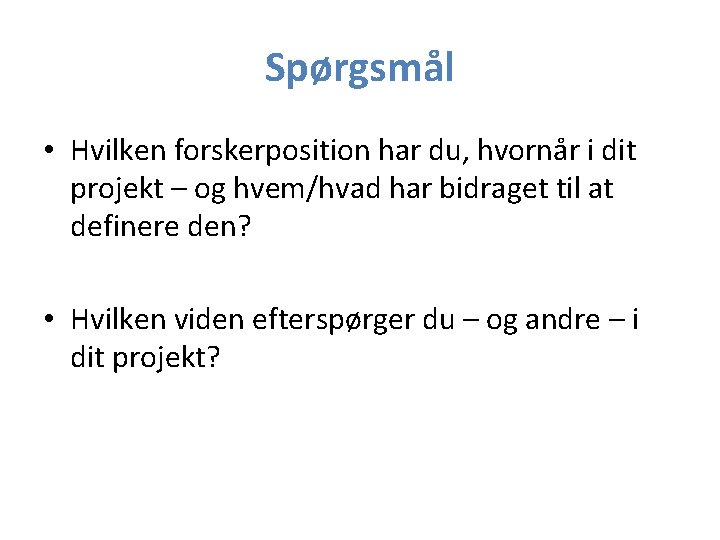 Spørgsmål

• Hvilken forskerposition har du, hvornår i dit projekt – og hvem/hvad har bidraget til at definere den?

• Hvilken viden efterspørger du – og andre – i dit projekt?